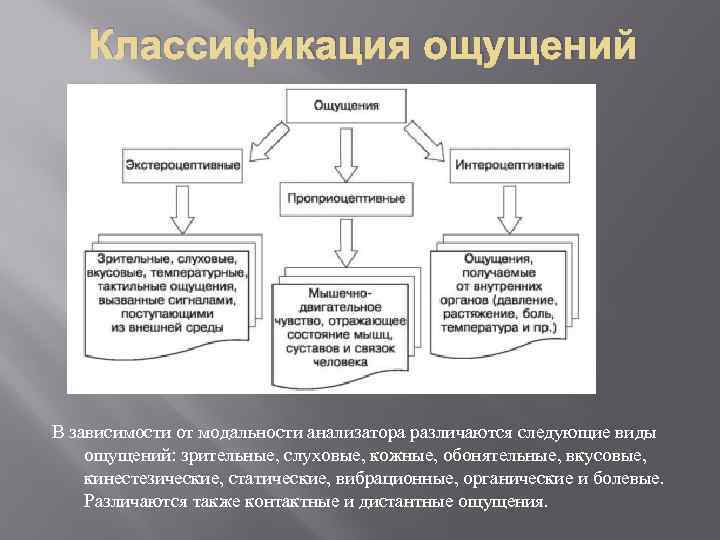 Классификация ощущений

Ощущения

Экстероцептивные

Проприоцептивные

Интероцептивные

Зрительные, слуховые, вкусовые, температурные, тактильные ощущения, вызванные сигналами, поступающими из внешней среды

Мышечно-двигательное чувство, отражающее состояние мышц, суставов и связок человека

Ощущения, получаемые от внутренних органов (давление, растяжение, боль, температура и пр.)

В зависимости от модальности анализатора различаются следующие виды ощущений: зрительные, слуховые, кожные, обонятельные, вкусовые, кинестезические, статические, вибрационные, органические и болевые. Различаются также контактные и дистантные ощущения.